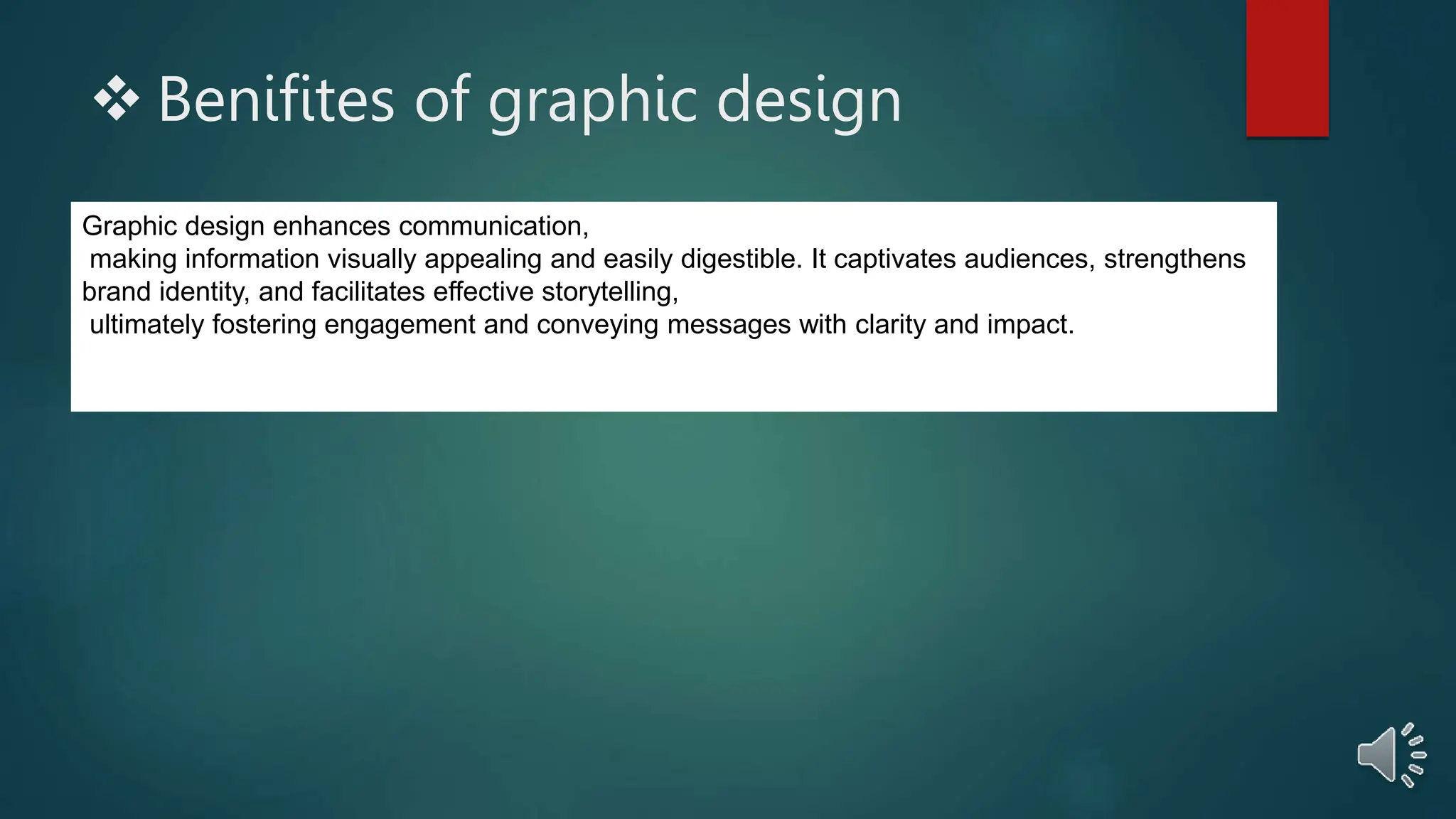 ❖ Benifites of graphic design

Graphic design enhances communication,
making information visually appealing and easily digestible. It captivates audiences, strengthens brand identity, and facilitates effective storytelling,
ultimately fostering engagement and conveying messages with clarity and impact.